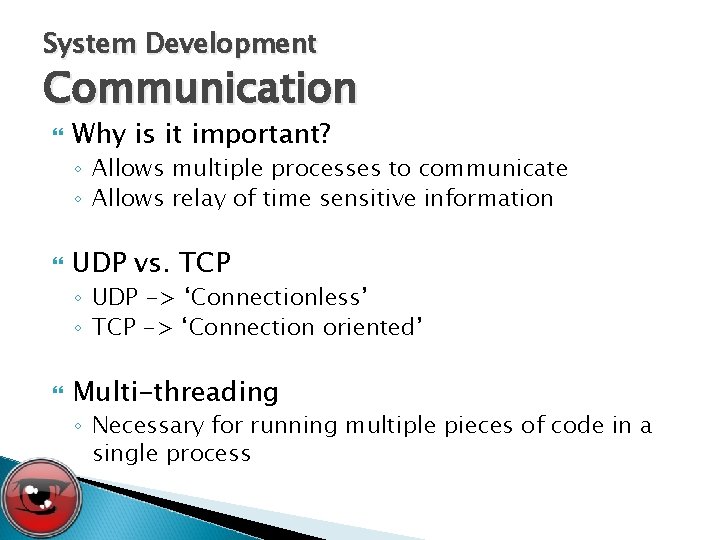 System Development
Communication

Why is it important?
◦ Allows multiple processes to communicate
◦ Allows relay of time sensitive information

UDP vs. TCP
◦ UDP -> ‘Connectionless’
◦ TCP -> ‘Connection oriented’

Multi-threading
◦ Necessary for running multiple pieces of code in a single process